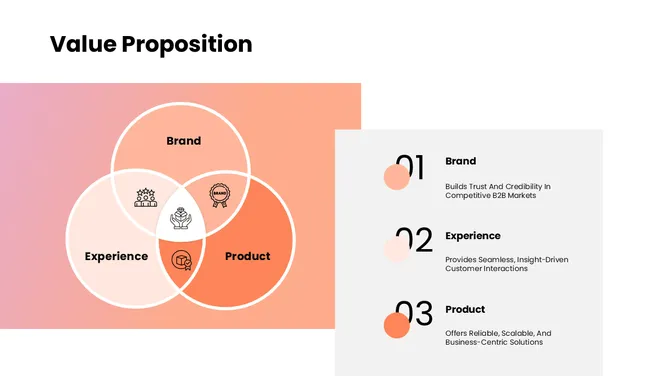 Value Proposition

Brand

BRAND

Experience

Product

01

Brand

Builds Trust And Credibility In Competitive B2B Markets

02

Experience

Provides Seamless, Insight-Driven Customer Interactions

03

Product

Offers Reliable, Scalable, And Business-Centric Solutions